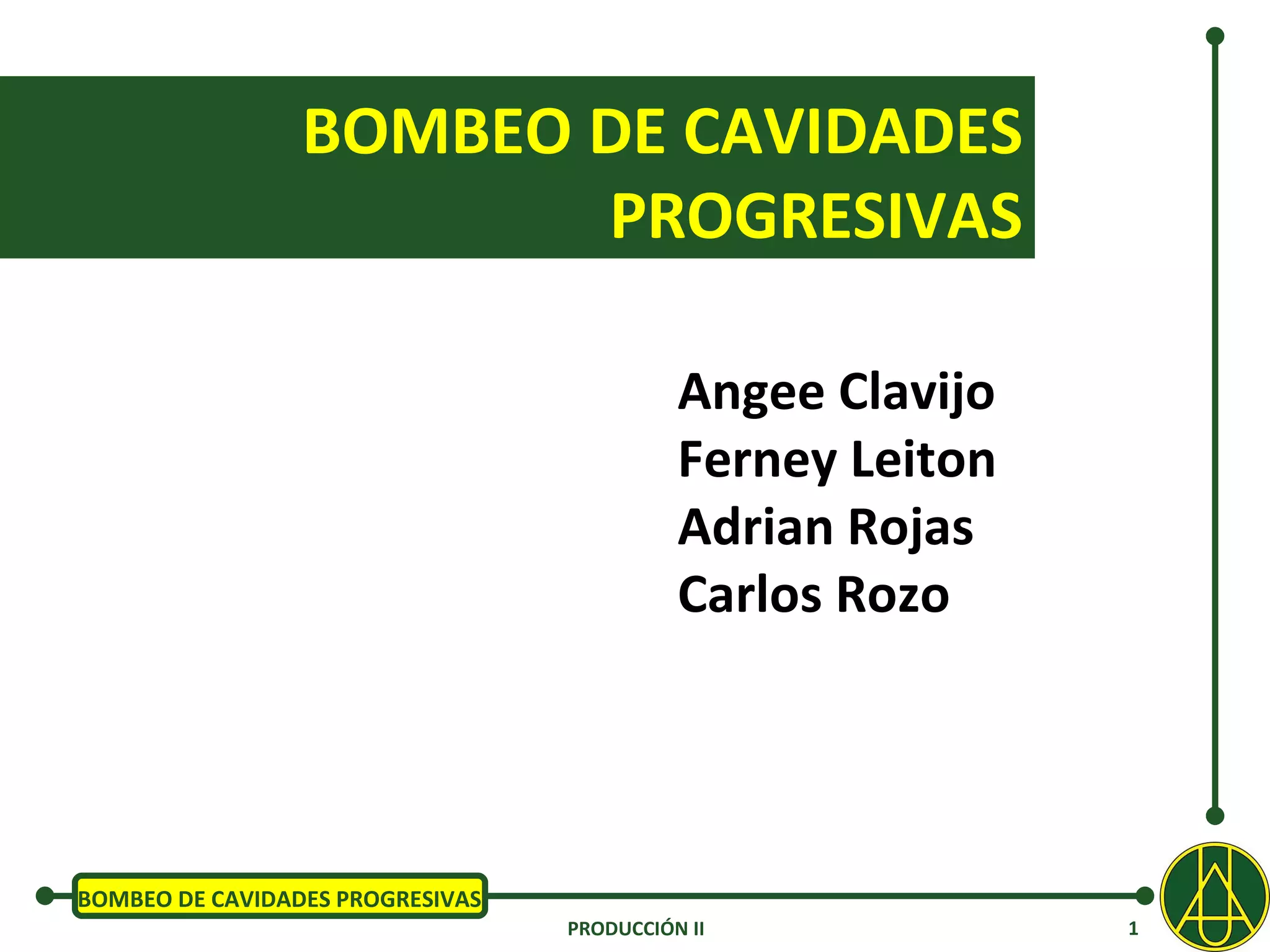 BOMBEO DE CAVIDADES PROGRESIVAS

Angee Clavijo
Ferney Leiton
Adrian Rojas
Carlos Rozo

BOMBEO DE CAVIDADES PROGRESIVAS

PRODUCCIÓN II

1